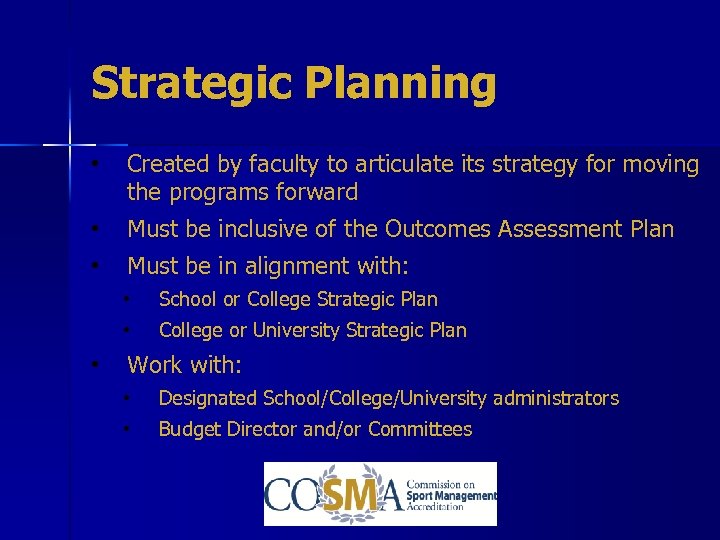 Strategic Planning

• Created by faculty to articulate its strategy for moving the programs forward
• Must be inclusive of the Outcomes Assessment Plan
• Must be in alignment with:
  • School or College Strategic Plan
  • College or University Strategic Plan
• Work with:
  • Designated School/College/University administrators
  • Budget Director and/or Committees

COSMA Commission on Sport Management Accreditation